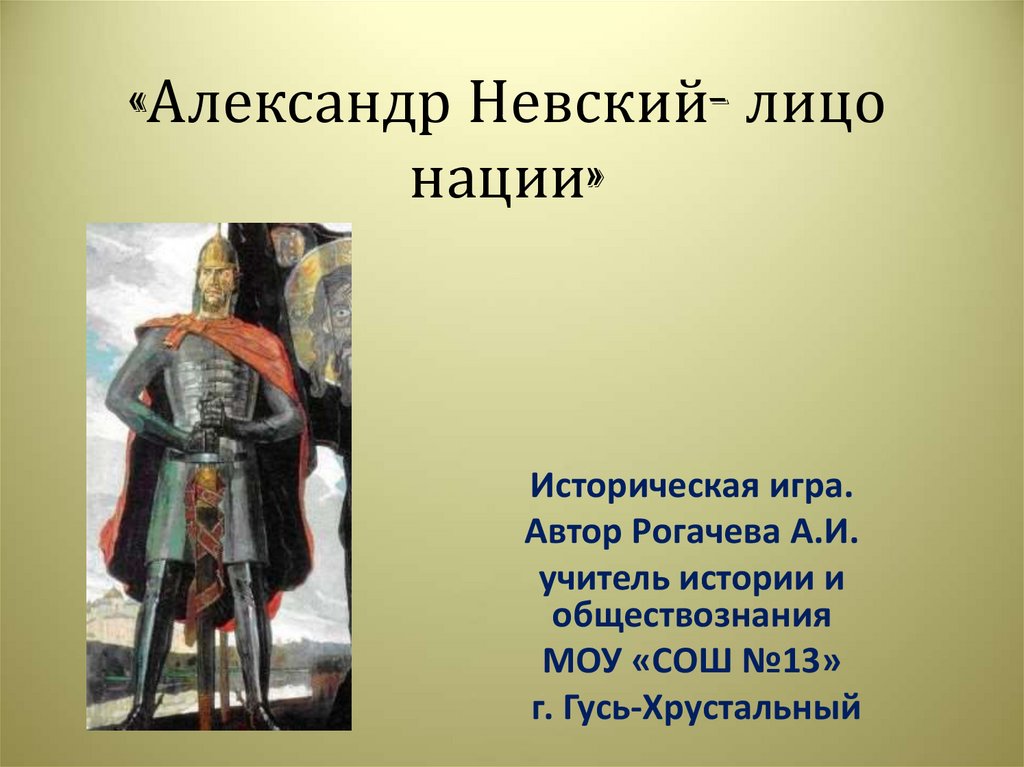 «Александр Невский- лицо нации»

Историческая игра.
Автор Рогачева А.И.
учитель истории и обществознания
МОУ «СОШ №13»
г. Гусь-Хрустальный